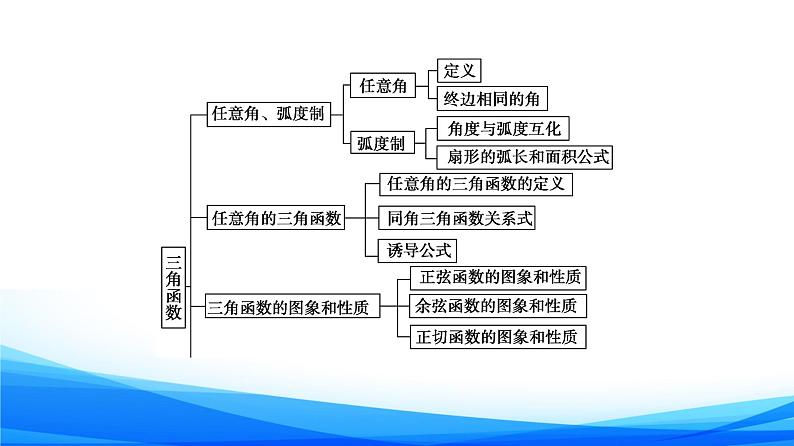 三角函数

任意角、弧度制

任意角

定义

终边相同的角

弧度制

角度与弧度互化

扇形的弧长和面积公式

任意角的三角函数

任意角的三角函数的定义

同角三角函数关系式

诱导公式

三角函数的图象和性质

正弦函数的图象和性质

余弦函数的图象和性质

正切函数的图象和性质